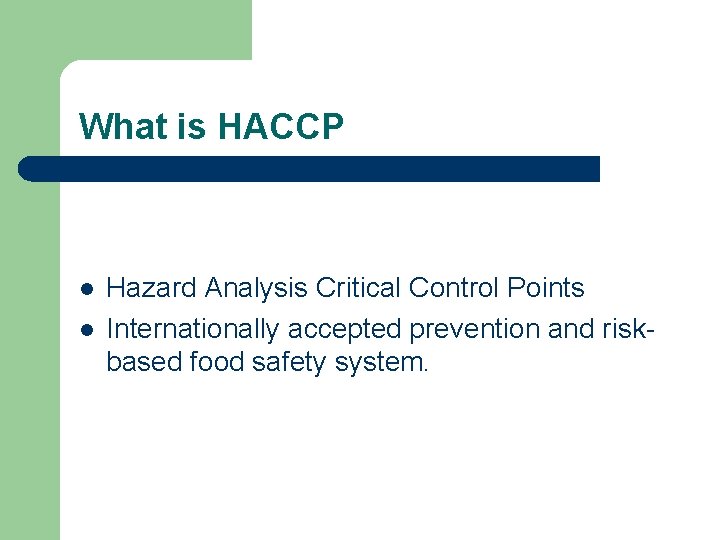 What is HACCP

- Hazard Analysis Critical Control Points
- Internationally accepted prevention and risk-based food safety system.